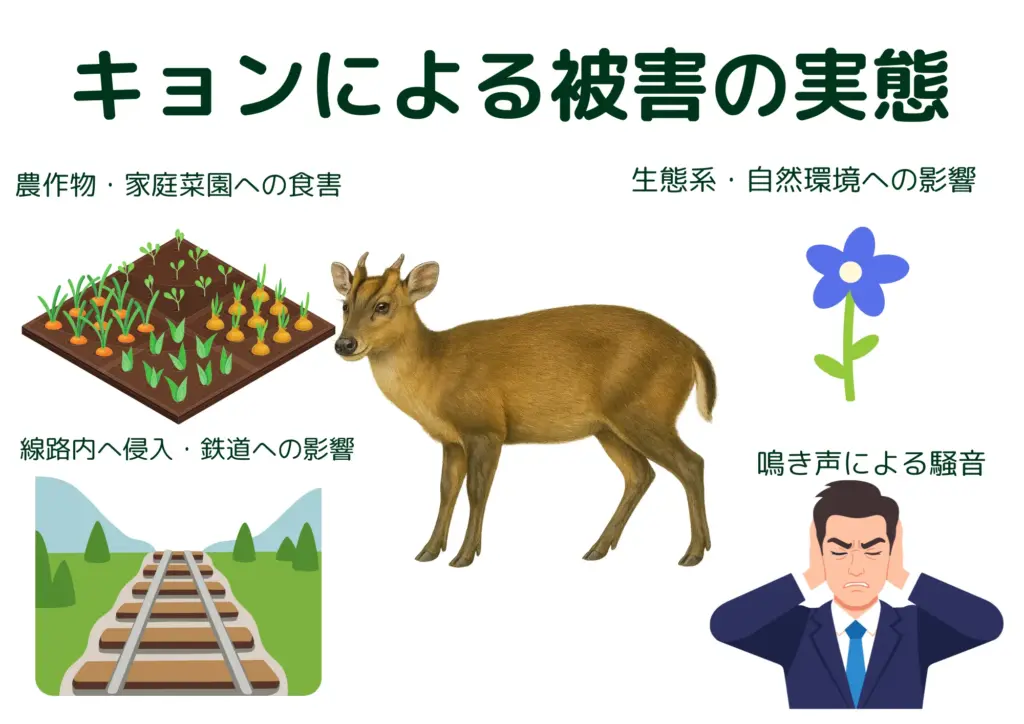 キョンによる被害の実態

農作物・家庭菜園への食害

生態系・自然環境への影響

線路内へ侵入・鉄道への影響

鳴き声による騒音